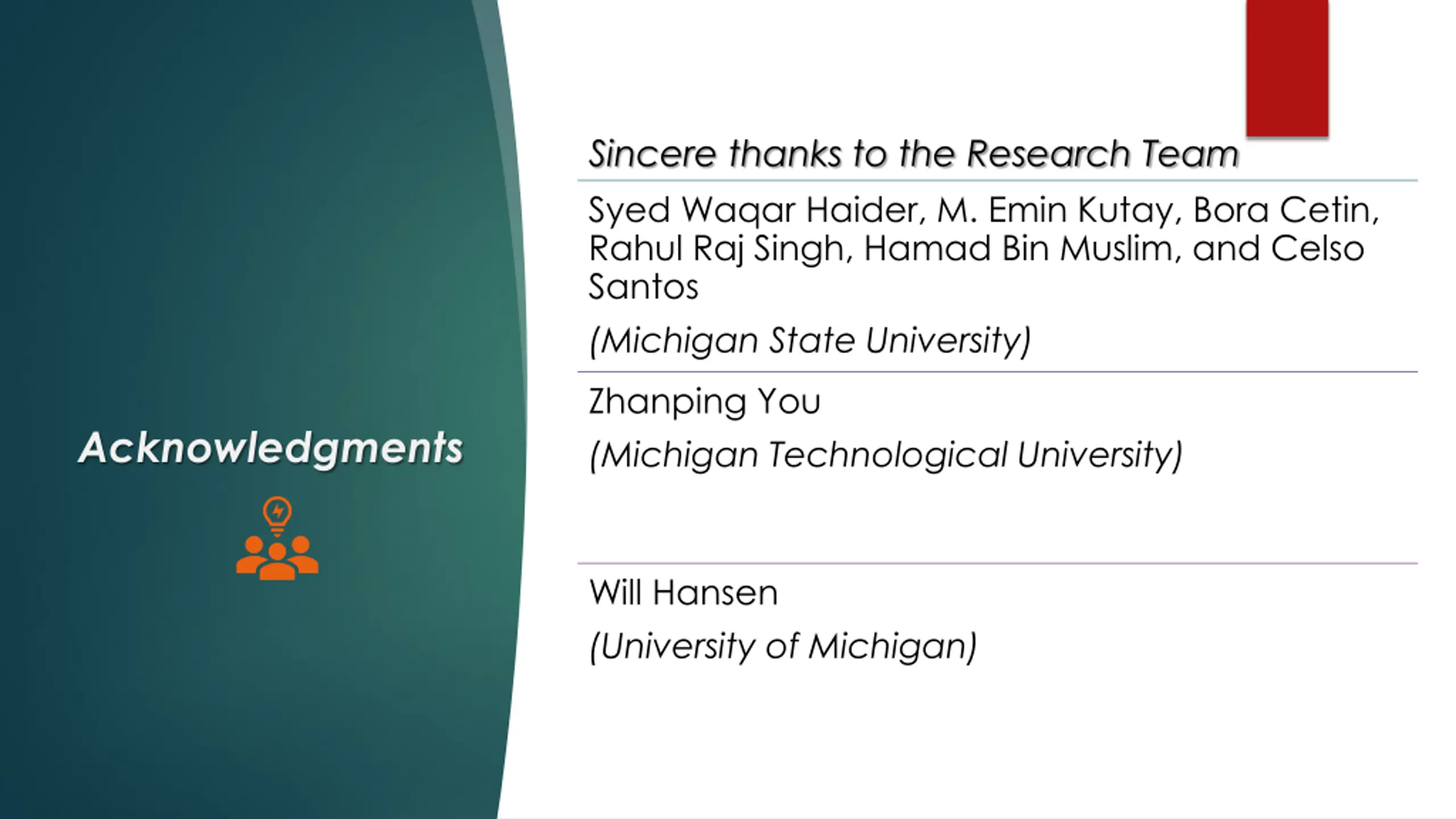 Acknowledgments

Sincere thanks to the Research Team

Syed Waqar Haider, M. Emin Kutay, Bora Cetin, Rahul Raj Singh, Hamad Bin Muslim, and Celso Santos

(Michigan State University)

Zhanping You

(Michigan Technological University)

Will Hansen

(University of Michigan)